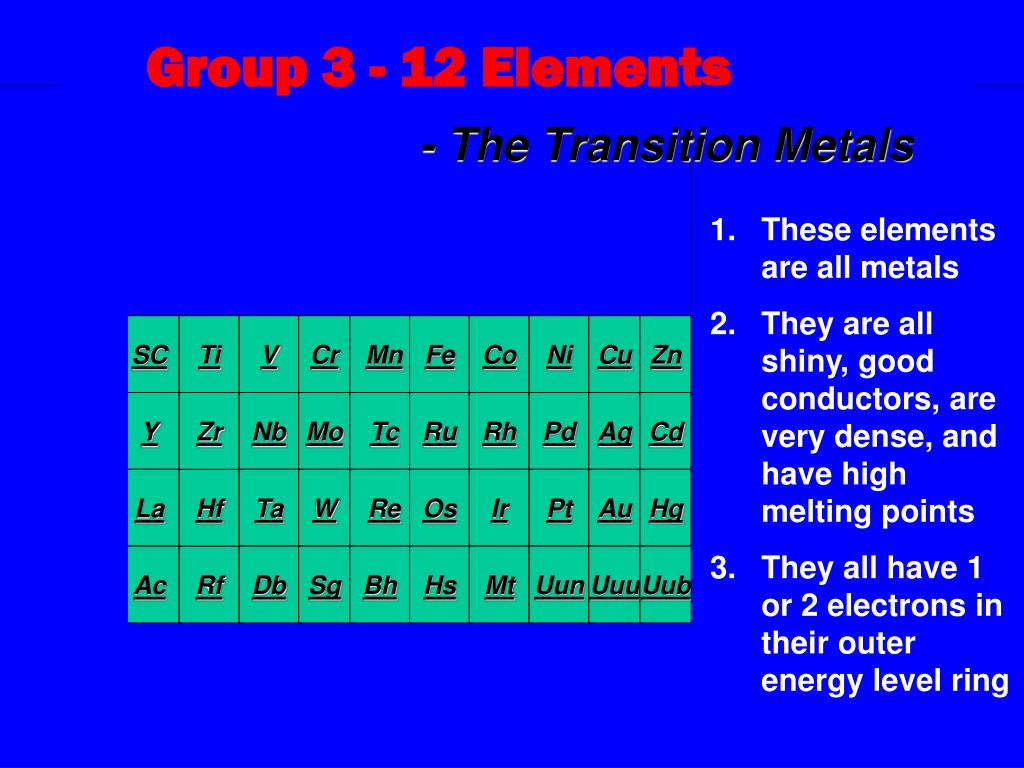 Group 3 - 12 Elements

- The Transition Metals

| SC | Ti | V | Cr | Mn | Fe | Co | Ni | Cu | Zn |
|---|---|---|---|---|---|---|---|---|---|
| Y | Zr | Nb | Mo | Tc | Ru | Rh | Pd | Ag | Cd |
| La | Hf | Ta | W | Re | Os | Ir | Pt | Au | Hg |
| Ac | Rf | Db | Sg | Bh | Hs | Mt | Uun | Uuu | Uub |

1. These elements are all metals
2. They are all shiny, good conductors, are very dense, and have high melting points
3. They all have 1 or 2 electrons in their outer energy level ring